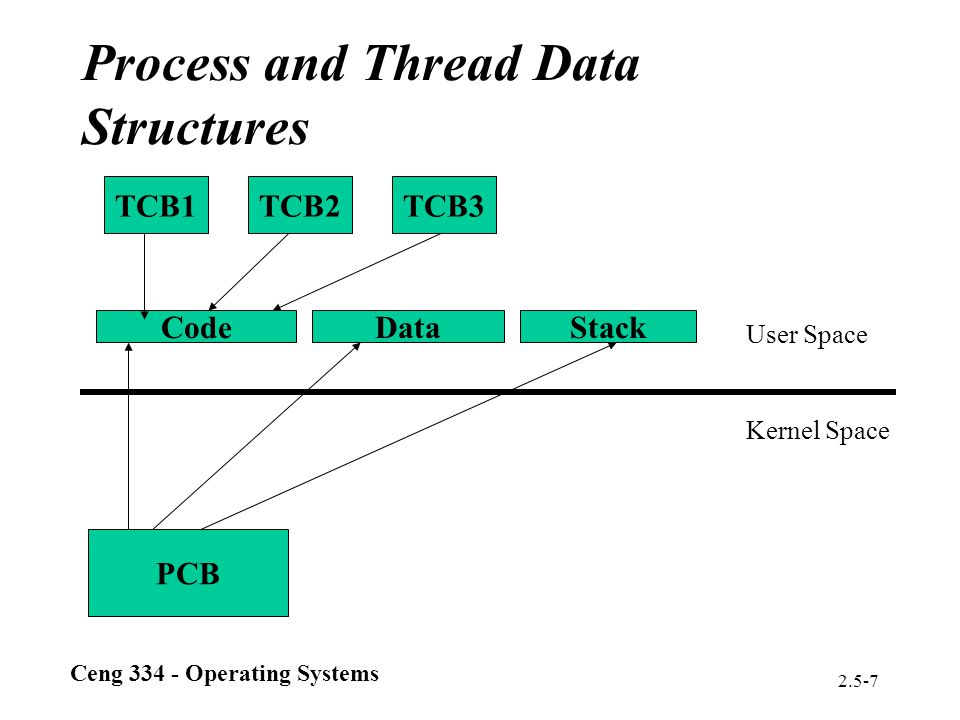 Process and Thread Data Structures

TCB1
TCB2
TCB3

Code
Data
Stack

User Space

Kernel Space

PCB

Ceng 334 - Operating Systems

2.5-7